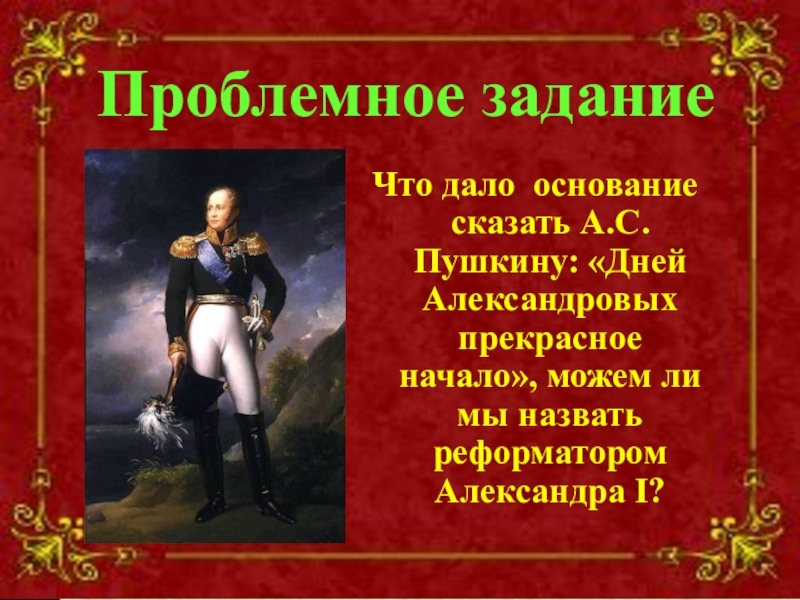 Проблемное задание

Что дало основание сказать А.С. Пушкину: «Дней Александровых прекрасное начало», можем ли мы назвать реформатором Александра I?